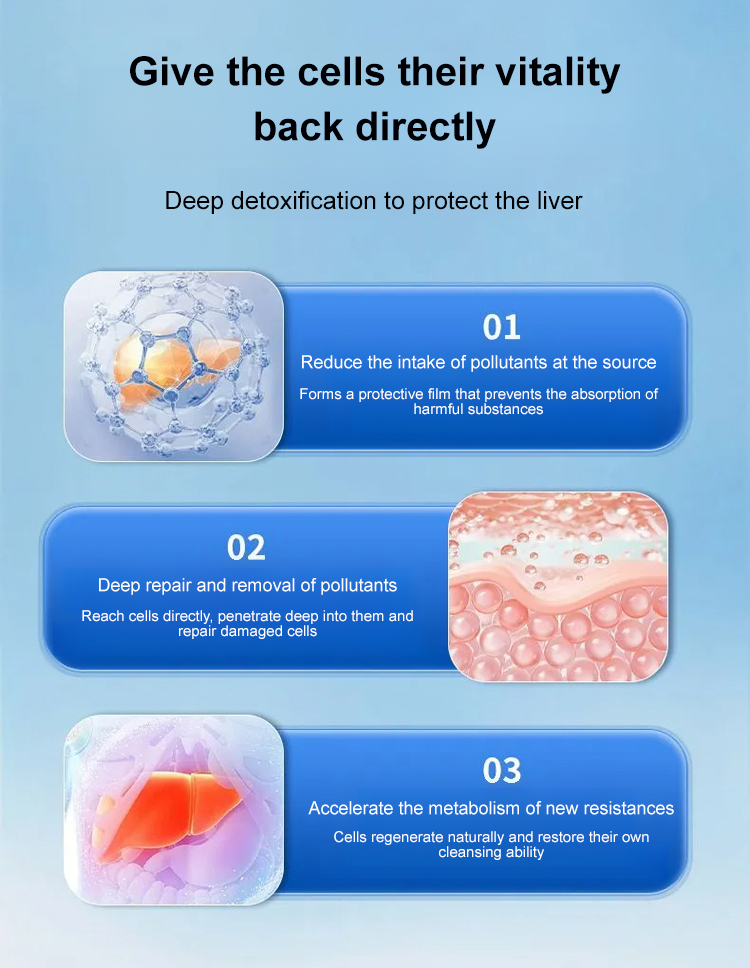 Give the cells their vitality back directly

Deep detoxification to protect the liver

01
Reduce the intake of pollutants at the source
Forms a protective film that prevents the absorption of harmful substances

02
Deep repair and removal of pollutants
Reach cells directly, penetrate deep into them and repair damaged cells

03
Accelerate the metabolism of new resistances
Cells regenerate naturally and restore their own cleansing ability